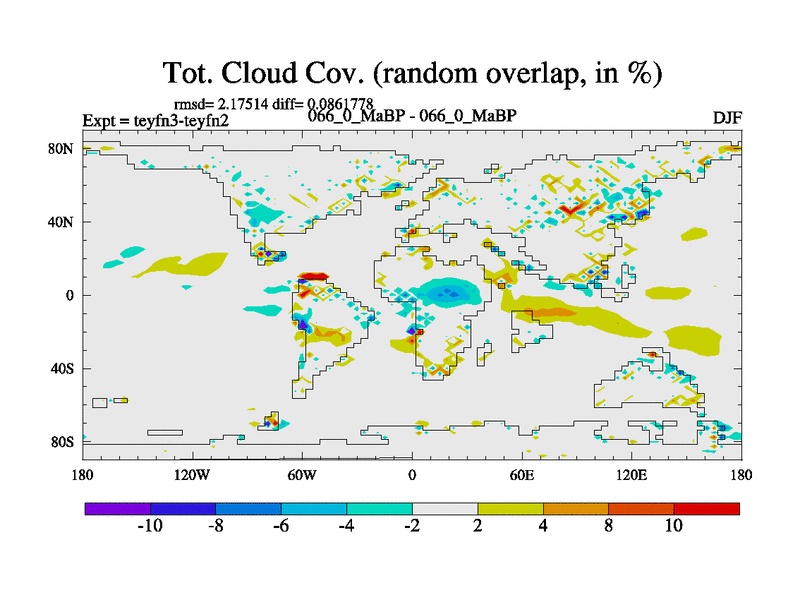 Tot. Cloud Cov. (random overlap, in %)

rmsd= 2.17514 diff= 0.0861778

Expt = teyfn3-teyfn2

066_0_MaBP - 066_0_MaBP

DJF

80N
40N
0
40S
80S

180
120W
60W
0
60E
120E
180

-10
-8
-6
-4
-2
2
4
8
10